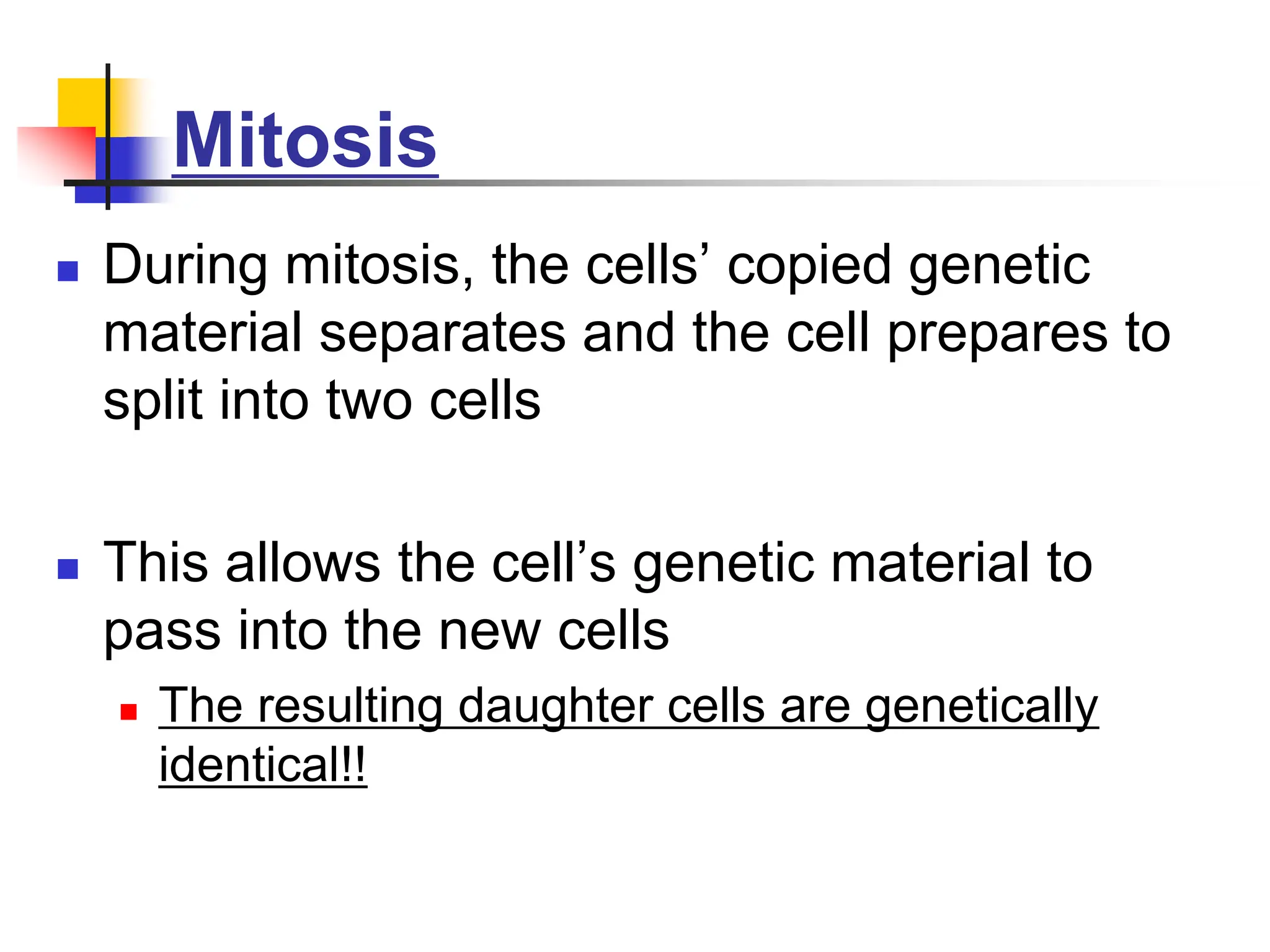 Mitosis

During mitosis, the cells’ copied genetic material separates and the cell prepares to split into two cells

This allows the cell’s genetic material to pass into the new cells

The resulting daughter cells are genetically identical!!